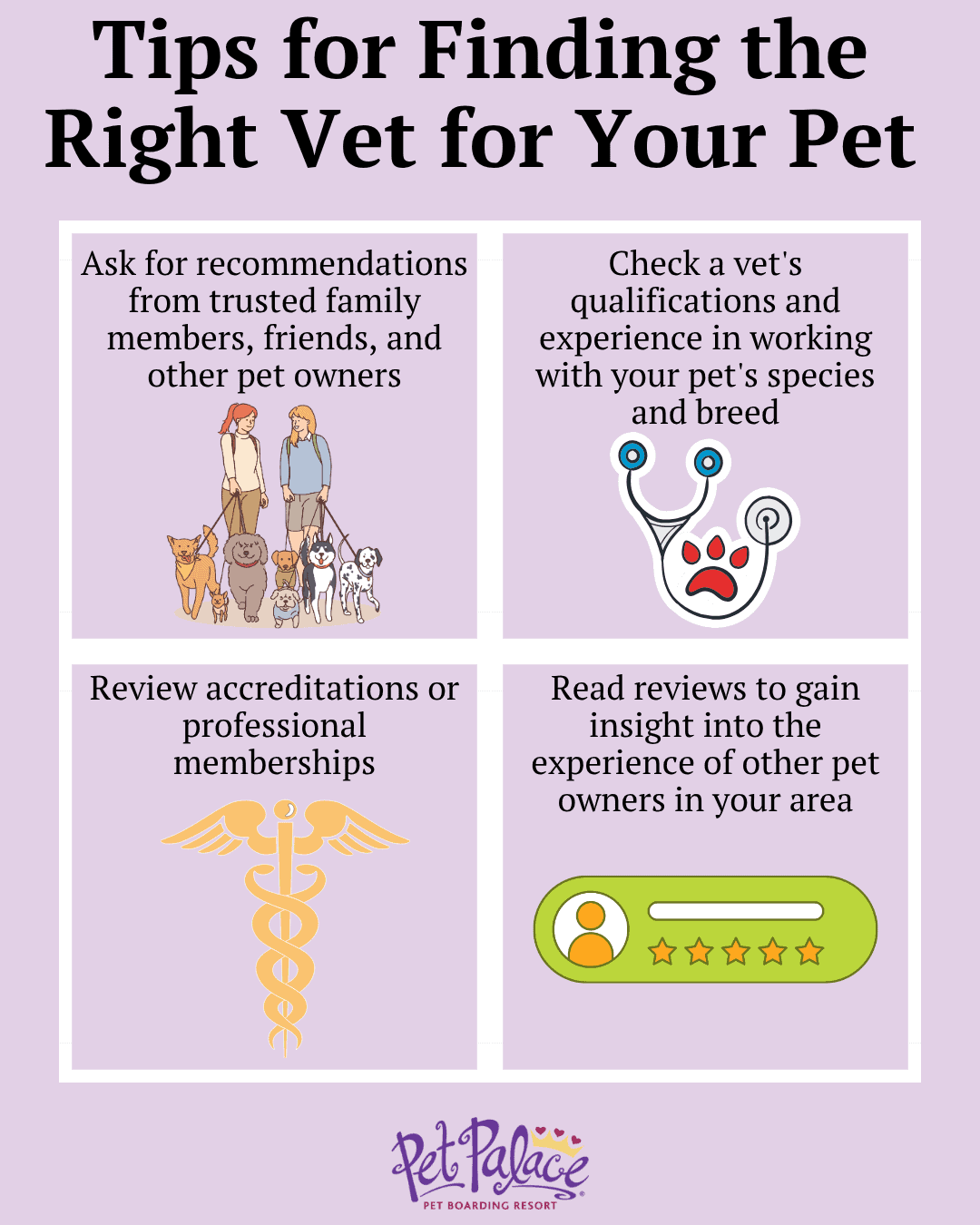 Tips for Finding the Right Vet for Your Pet

Ask for recommendations from trusted family members, friends, and other pet owners

Check a vet's qualifications and experience in working with your pet's species and breed

Review accreditations or professional memberships

Read reviews to gain insight into the experience of other pet owners in your area

Pet Palace
PET BOARDING RESORT